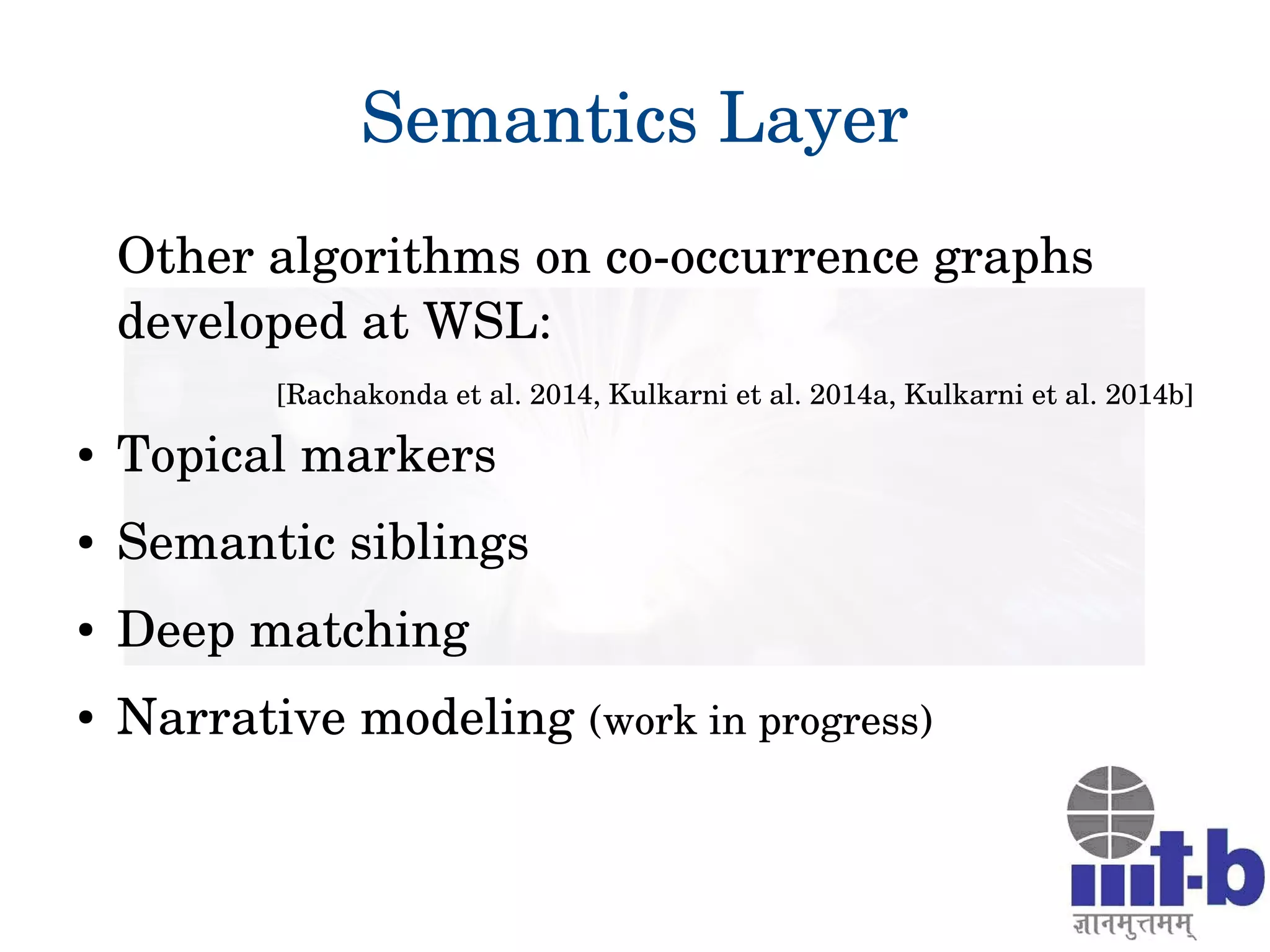 Semantics Layer

Other algorithms on co-occurrence graphs developed at WSL:

[Rachakonda et al. 2014, Kulkarni et al. 2014a, Kulkarni et al. 2014b]

• Topical markers
• Semantic siblings
• Deep matching
• Narrative modeling (work in progress)

iiit-b
ज्ञानमुत्तमम्